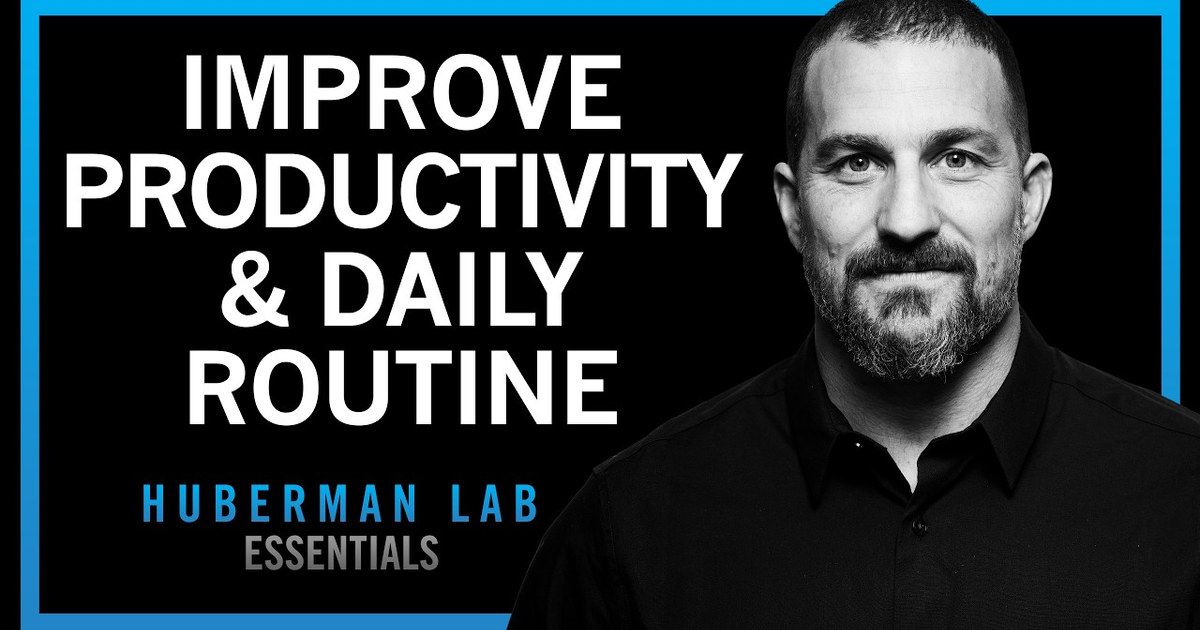 IMPROVE
PRODUCTIVITY
& DAILY
ROUTINE

HUBERMAN LAB
ESSENTIALS